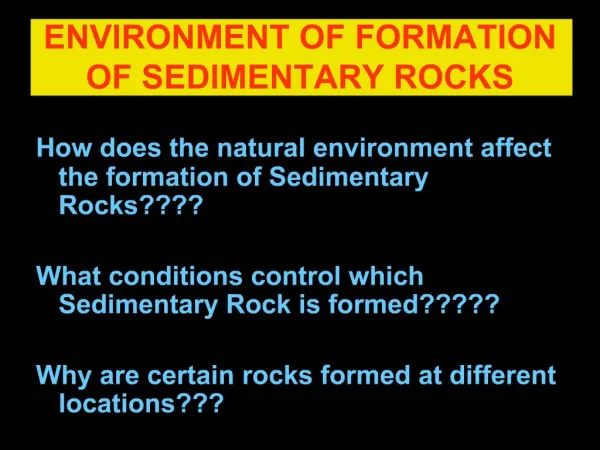 ENVIRONMENT OF FORMATION OF SEDIMENTARY ROCKS

How does the natural environment affect the formation of Sedimentary Rocks????

What conditions control which Sedimentary Rock is formed?????

Why are certain rocks formed at different locations???